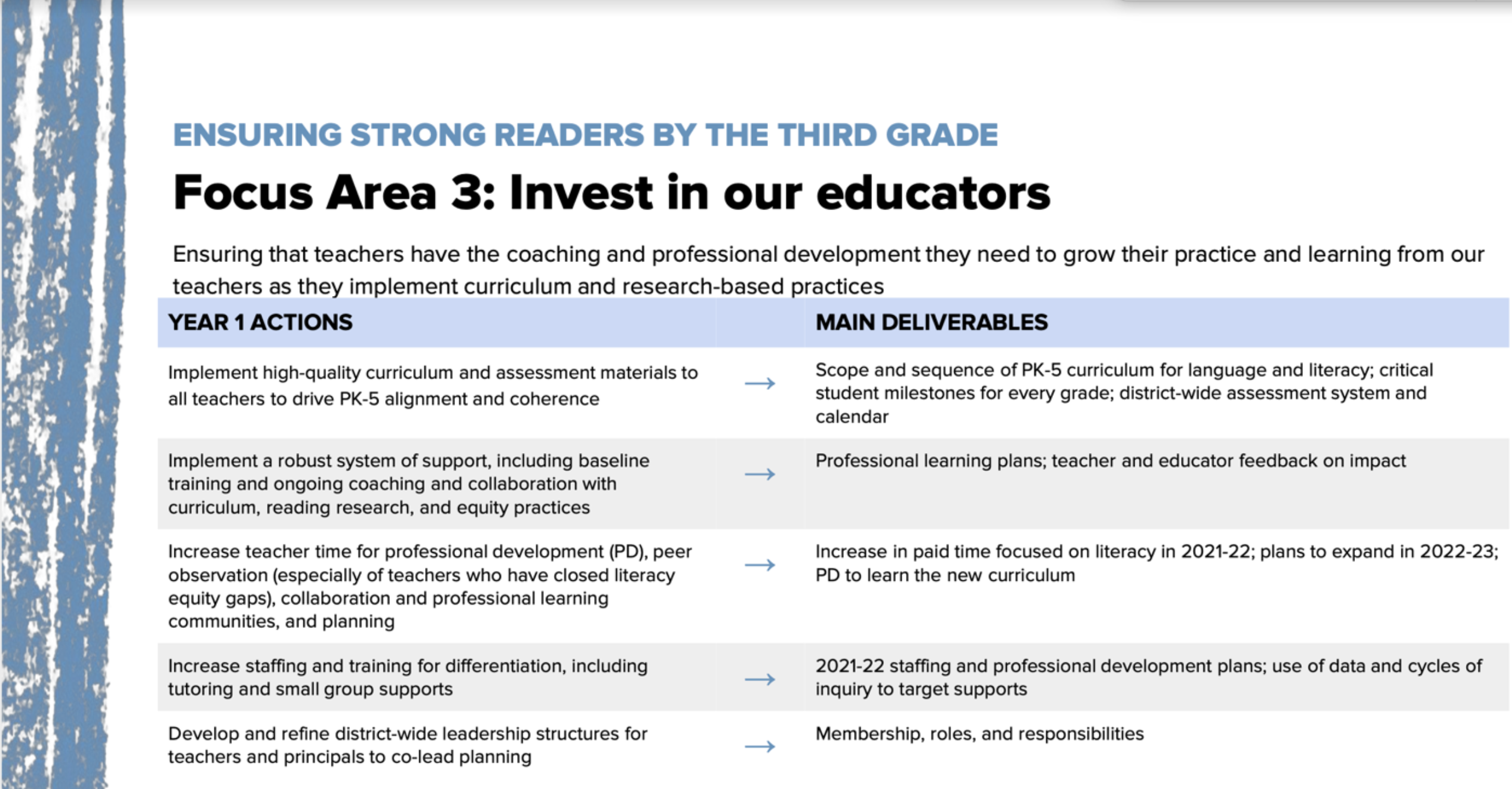 ENSURING STRONG READERS BY THE THIRD GRADE

Focus Area 3: Invest in our educators

Ensuring that teachers have the coaching and professional development they need to grow their practice and learning from our teachers as they implement curriculum and research-based practices

| YEAR 1 ACTIONS | | MAIN DELIVERABLES |
|---|---|---|
| Implement high-quality curriculum and assessment materials to all teachers to drive PK-5 alignment and coherence | → | Scope and sequence of PK-5 curriculum for language and literacy; critical student milestones for every grade; district-wide assessment system and calendar |
| Implement a robust system of support, including baseline training and ongoing coaching and collaboration with curriculum, reading research, and equity practices | → | Professional learning plans; teacher and educator feedback on impact |
| Increase teacher time for professional development (PD), peer observation (especially of teachers who have closed literacy equity gaps), collaboration and professional learning communities, and planning | → | Increase in paid time focused on literacy in 2021-22; plans to expand in 2022-23; PD to learn the new curriculum |
| Increase staffing and training for differentiation, including tutoring and small group supports | → | 2021-22 staffing and professional development plans; use of data and cycles of inquiry to target supports |
| Develop and refine district-wide leadership structures for teachers and principals to co-lead planning | → | Membership, roles, and responsibilities |